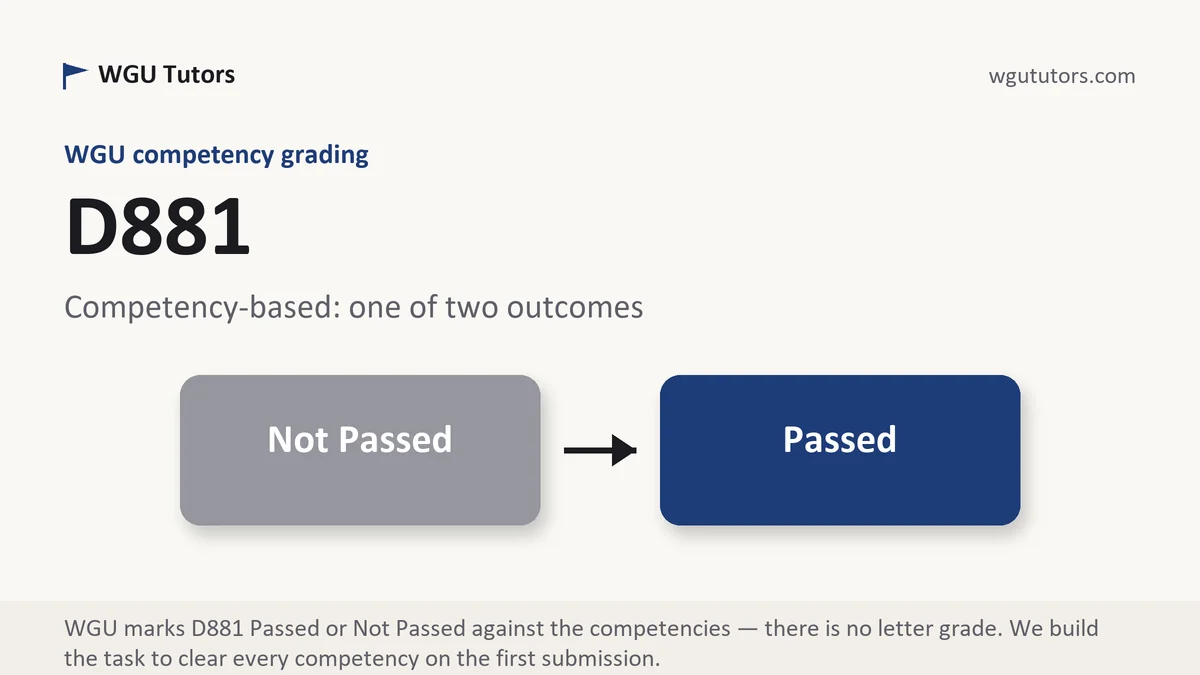 WGU Tutors

wgututors.com

WGU competency grading

D881

Competency-based: one of two outcomes

Not Passed

Passed

WGU marks D881 Passed or Not Passed against the competencies — there is no letter grade. We build the task to clear every competency on the first submission.